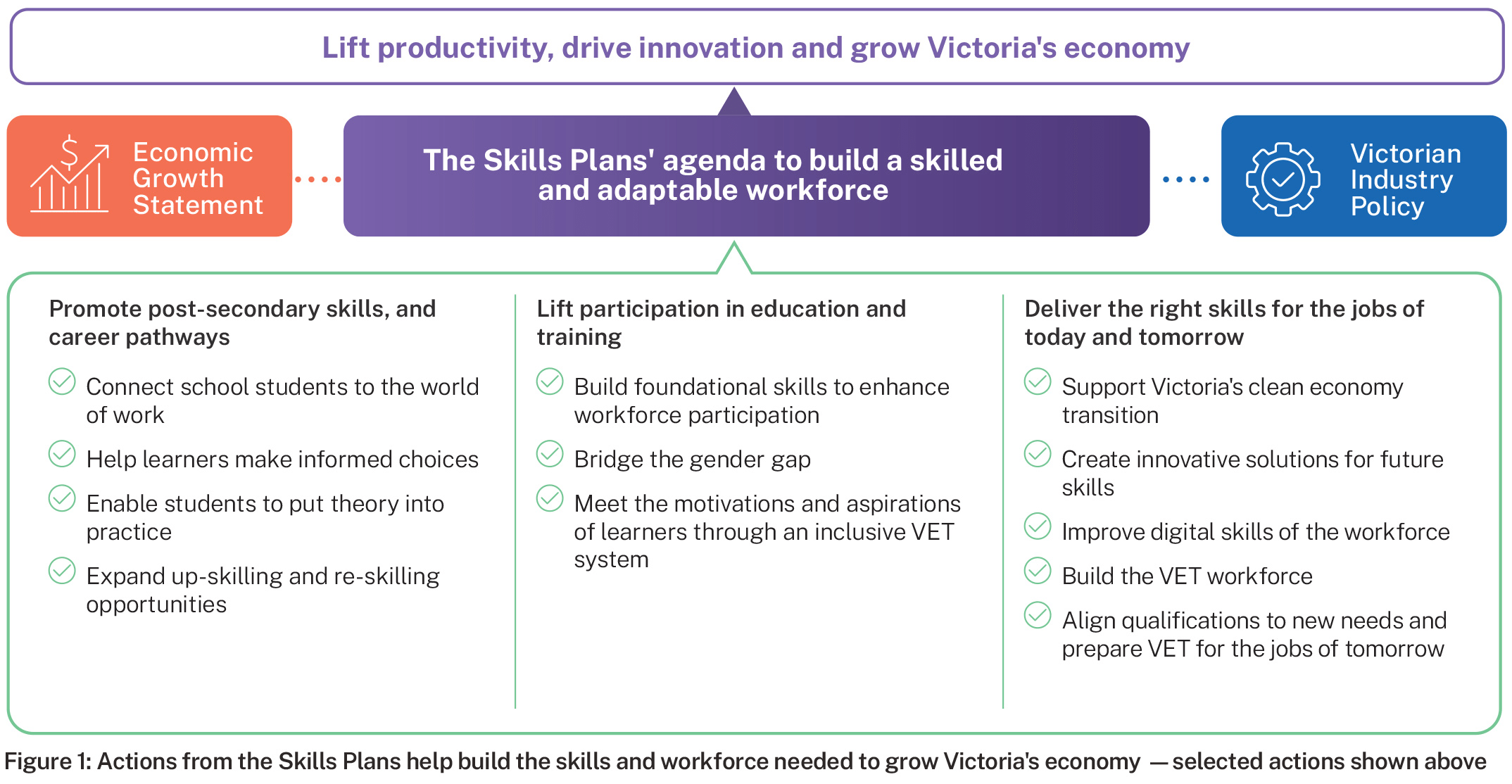 Lift productivity, drive innovation and grow Victoria's economy

Economic Growth Statement

The Skills Plans' agenda to build a skilled and adaptable workforce

Victorian Industry Policy

Promote post-secondary skills, and career pathways

Connect school students to the world of work

Help learners make informed choices

Enable students to put theory into practice

Expand up-skilling and re-skilling opportunities

Lift participation in education and training

Build foundational skills to enhance workforce participation

Bridge the gender gap

Meet the motivations and aspirations of learners through an inclusive VET system

Deliver the right skills for the jobs of today and tomorrow

Support Victoria's clean economy transition

Create innovative solutions for future skills

Improve digital skills of the workforce

Build the VET workforce

Align qualifications to new needs and prepare VET for the jobs of tomorrow

Figure 1: Actions from the Skills Plans help build the skills and workforce needed to grow Victoria's economy — selected actions shown above